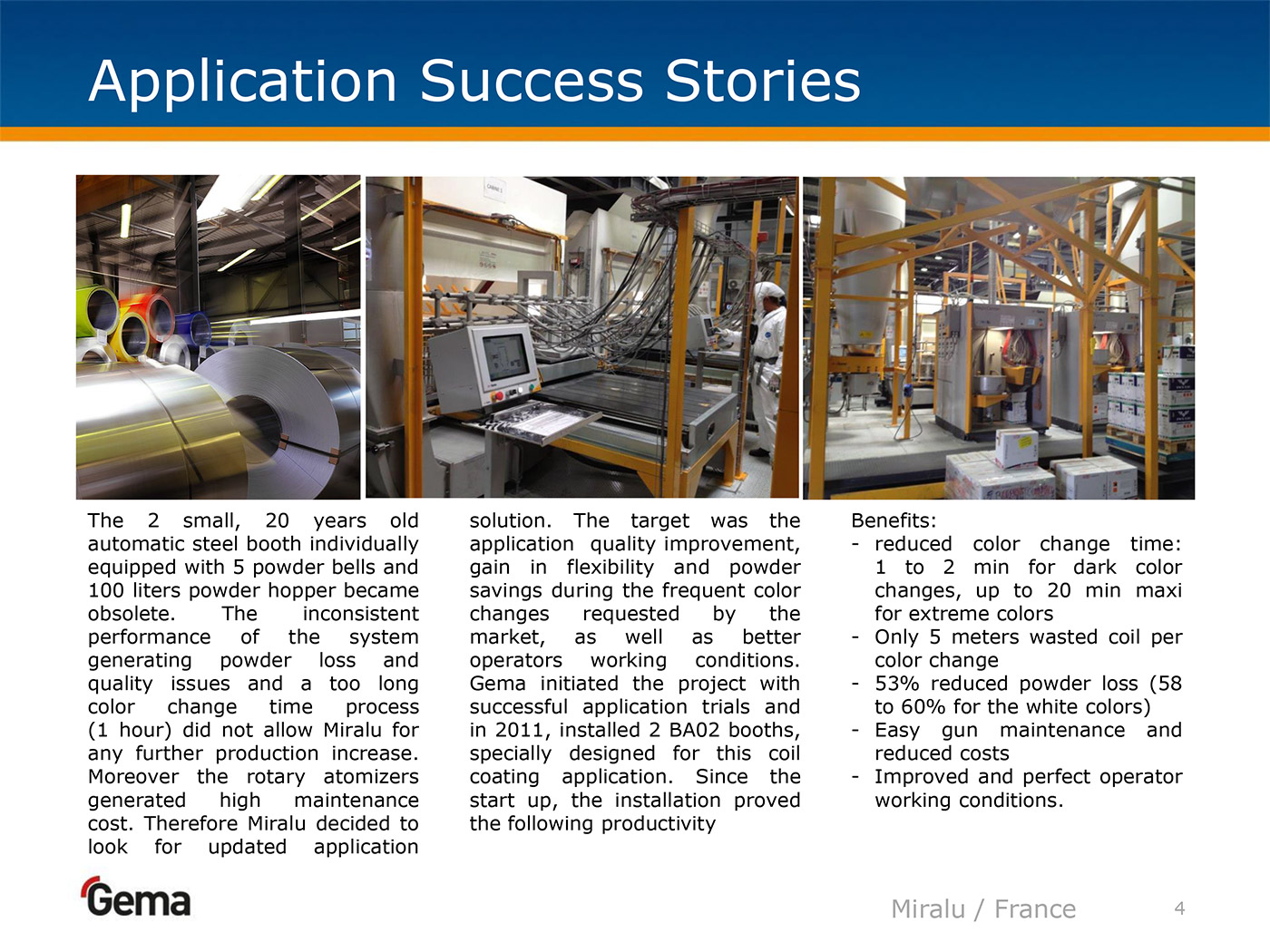 Application Success Stories

The 2 small, 20 years old automatic steel booth individually equipped with 5 powder bells and 100 liters powder hopper became obsolete. The inconsistent performance of the system generating powder loss and quality issues and a too long color change time process (1 hour) did not allow Miralu for any further production increase. Moreover the rotary atomizers generated high maintenance cost. Therefore Miralu decided to look for updated application

solution. The target was the application quality improvement, gain in flexibility and powder savings during the frequent color changes requested by the market, as well as better operators working conditions. Gema initiated the project with successful application trials and in 2011, installed 2 BA02 booths, specially designed for this coil coating application. Since the start up, the installation proved the following productivity

Benefits:
- reduced color change time: 1 to 2 min for dark color changes, up to 20 min maxi for extreme colors
- Only 5 meters wasted coil per color change
- 53% reduced powder loss (58 to 60% for the white colors)
- Easy gun maintenance and reduced costs
- Improved and perfect operator working conditions.

Gema

Miralu / France

4